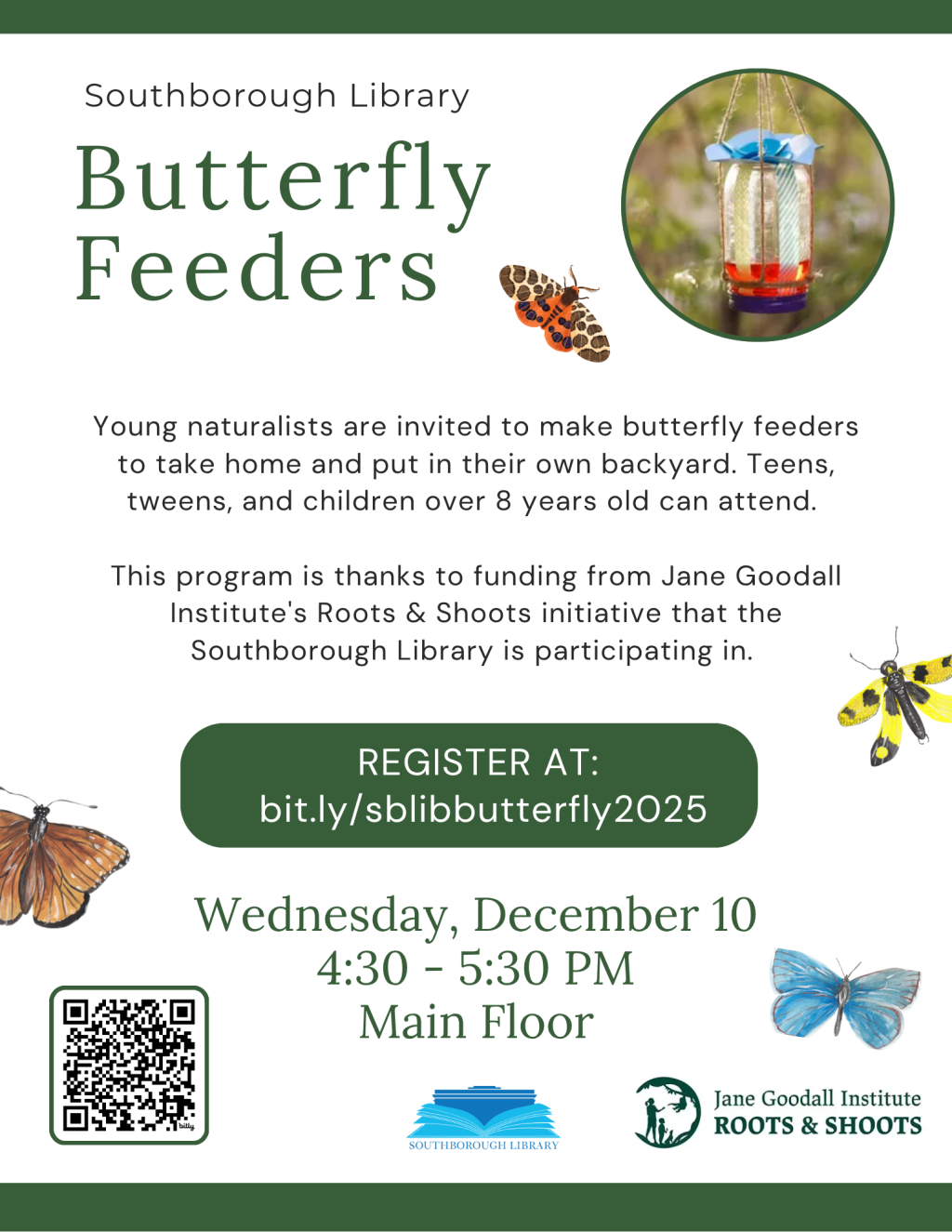 Southborough Library

Butterfly Feeders

Young naturalists are invited to make butterfly feeders to take home and put in their own backyard. Teens, tweens, and children over 8 years old can attend.

This program is thanks to funding from Jane Goodall Institute's Roots & Shoots initiative that the Southborough Library is participating in.

REGISTER AT:
bit.ly/sblibbutterfly2025

Wednesday, December 10
4:30 - 5:30 PM
Main Floor

bitly

SOUTHBOROUGH LIBRARY

Jane Goodall Institute
ROOTS & SHOOTS